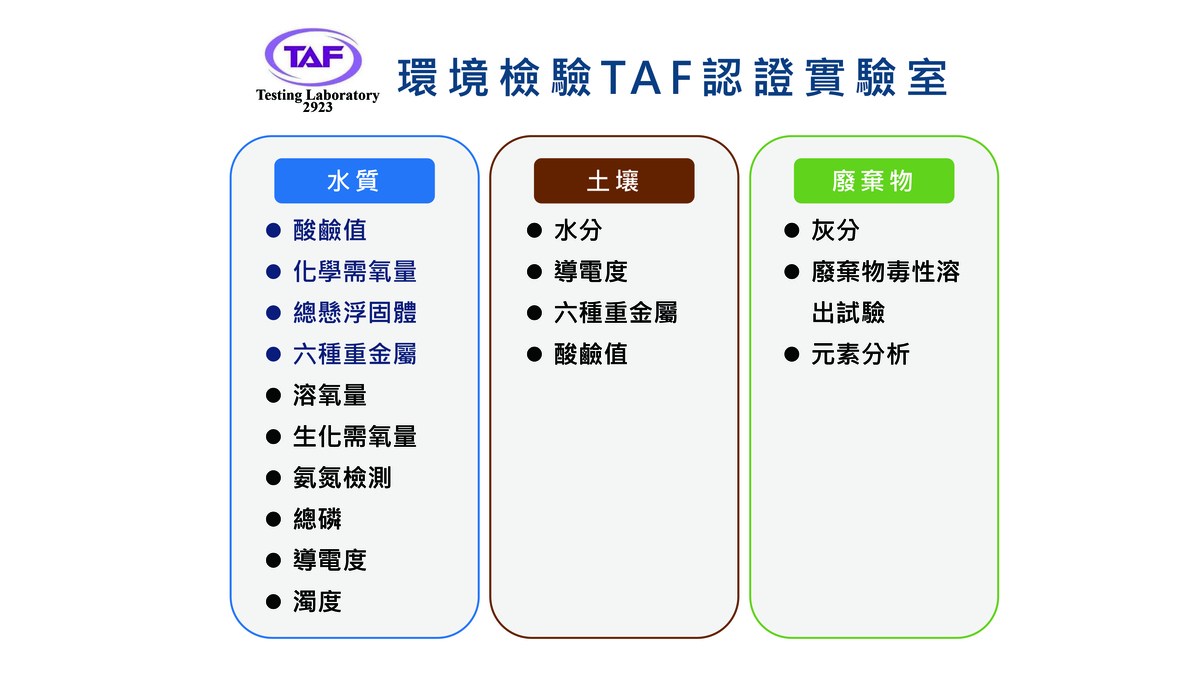 TAF
Testing Laboratory
2923

環境檢驗TAF認證實驗室

水質
● 酸鹼值
● 化學需氧量
● 總懸浮固體
● 六種重金屬
● 溶氧量
● 生化需氧量
● 氨氮檢測
● 總磷
● 導電度
● 濁度

土壤
● 水分
● 導電度
● 六種重金屬
● 酸鹼值

廢棄物
● 灰分
● 廢棄物毒性溶出試驗
● 元素分析